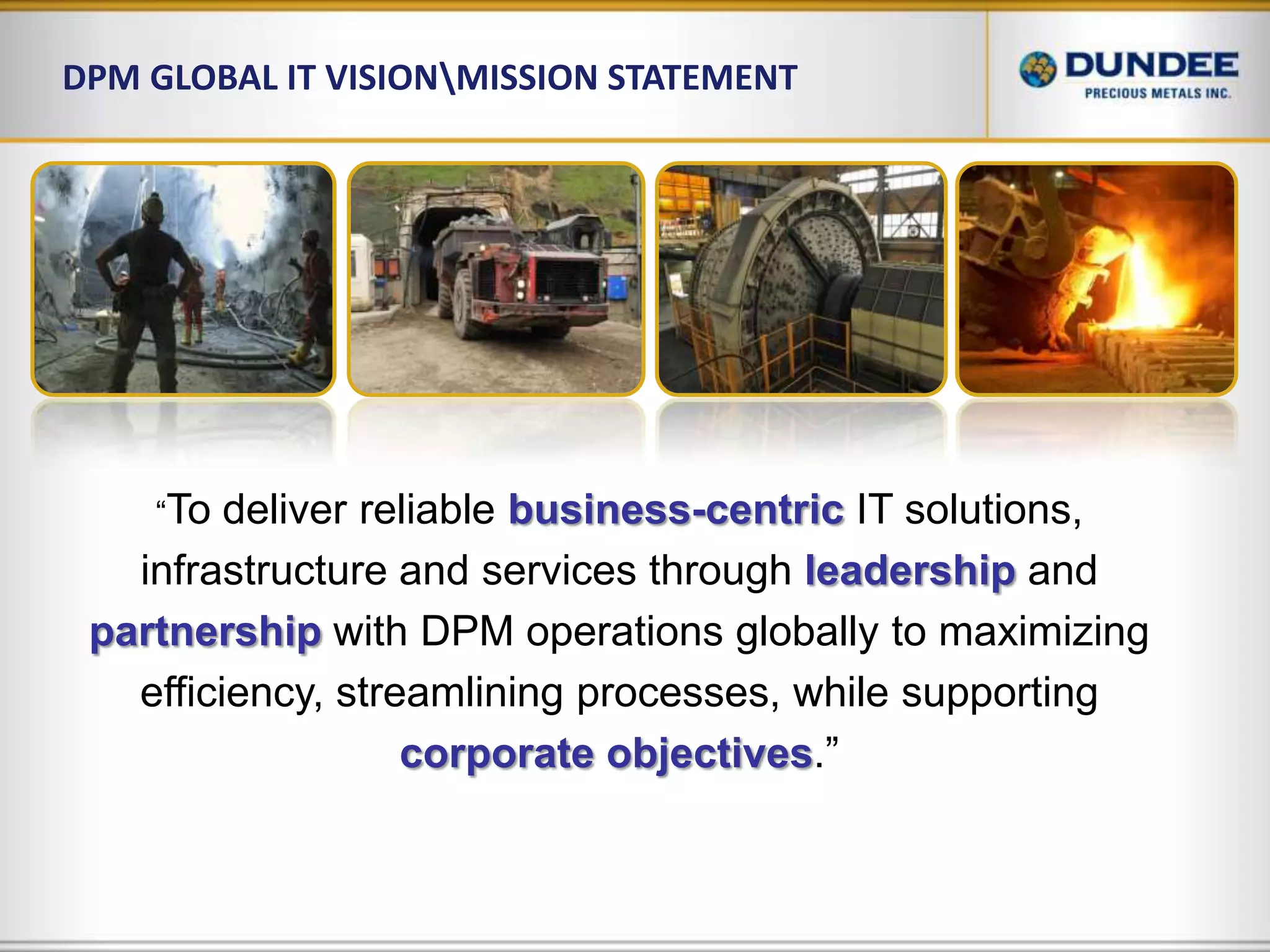 DPM GLOBAL IT VISION\MISSION STATEMENT

DUNDEE
PRECIOUS METALS INC.

“To deliver reliable business-centric IT solutions, infrastructure and services through leadership and partnership with DPM operations globally to maximizing efficiency, streamlining processes, while supporting corporate objectives.”